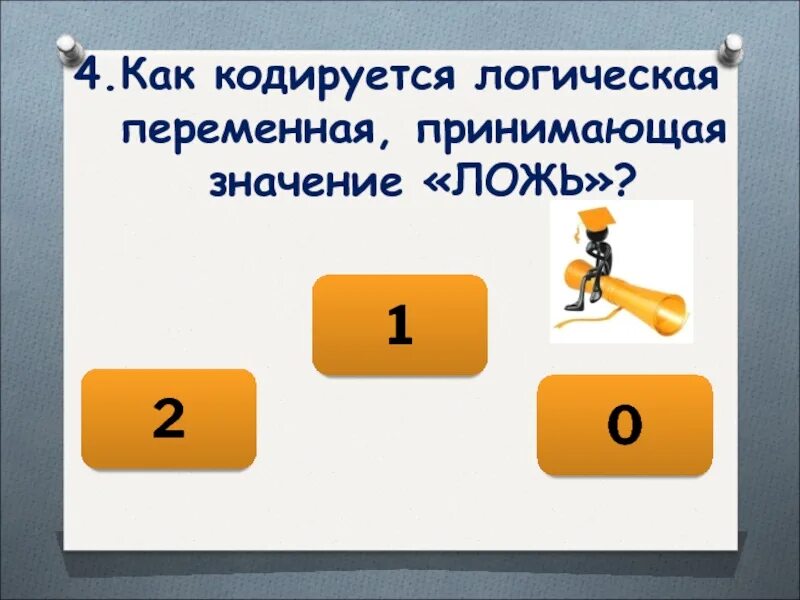 4.Как кодируется логическая переменная, принимающая значение «ЛОЖЬ»?

1

2

0